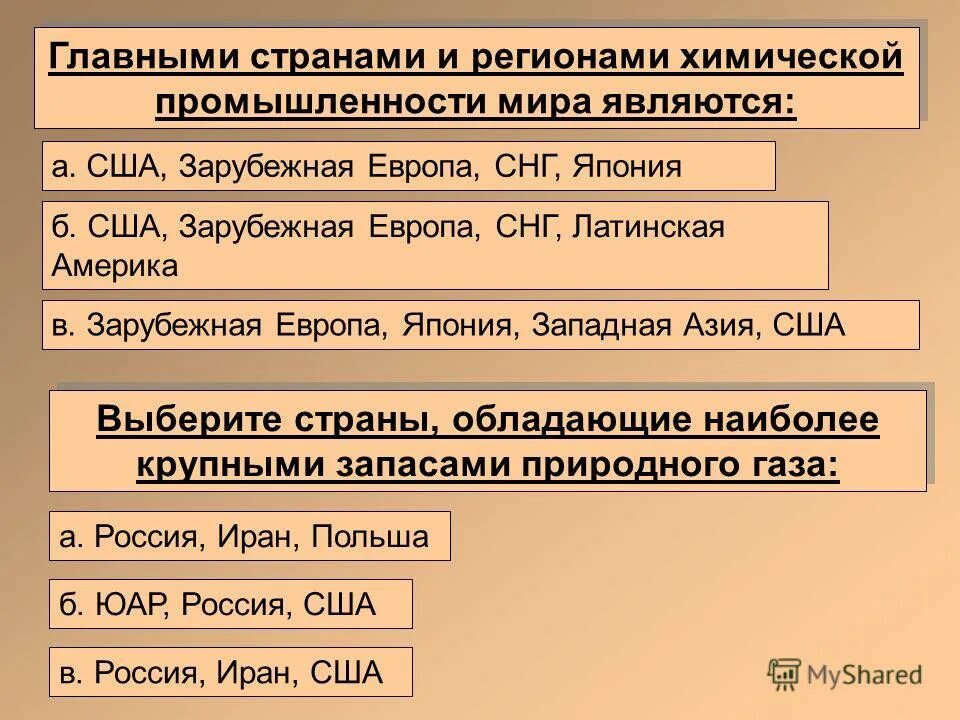 Главными странами и регионами химической промышленности мира являются:

а. США, Зарубежная Европа, СНГ, Япония

б. США, Зарубежная Европа, СНГ, Латинская Америка

в. Зарубежная Европа, Япония, Западная Азия, США

Выберите страны, обладающие наиболее крупными запасами природного газа:

а. Россия, Иран, Польша

б. ЮАР, Россия, США

в. Россия, Иран, США

MyShared